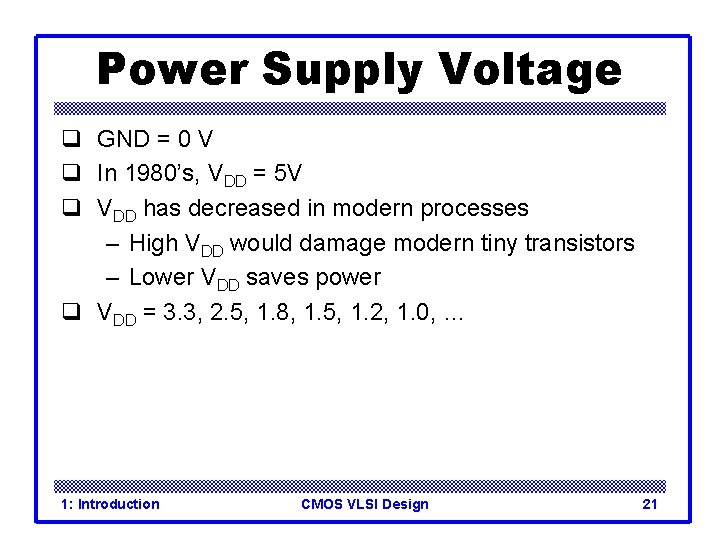 Power Supply Voltage

❑ GND = 0 V
❑ In 1980's, $V_{DD}$ = 5V
❑ $V_{DD}$ has decreased in modern processes
– High $V_{DD}$ would damage modern tiny transistors
– Lower $V_{DD}$ saves power
❑ $V_{DD}$ = 3.3, 2.5, 1.8, 1.5, 1.2, 1.0, ...

1: Introduction CMOS VLSI Design 21